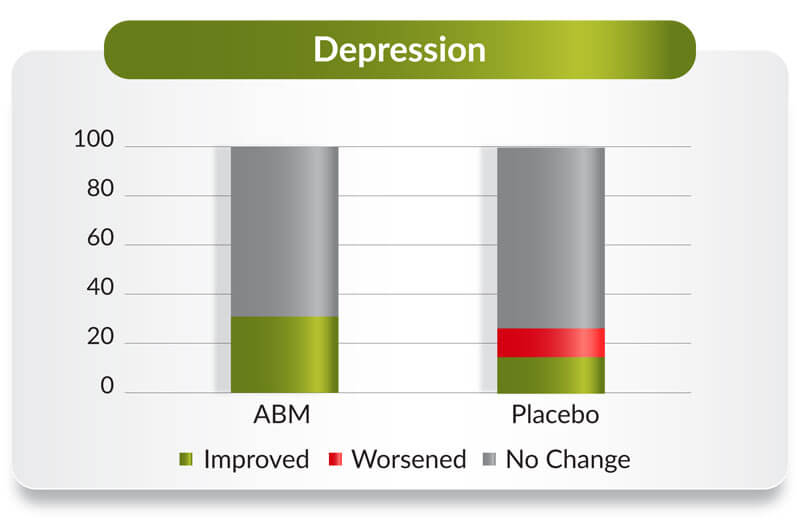 Depression

100
80
60
40
20
0

ABM
Placebo

Improved Worsened No Change